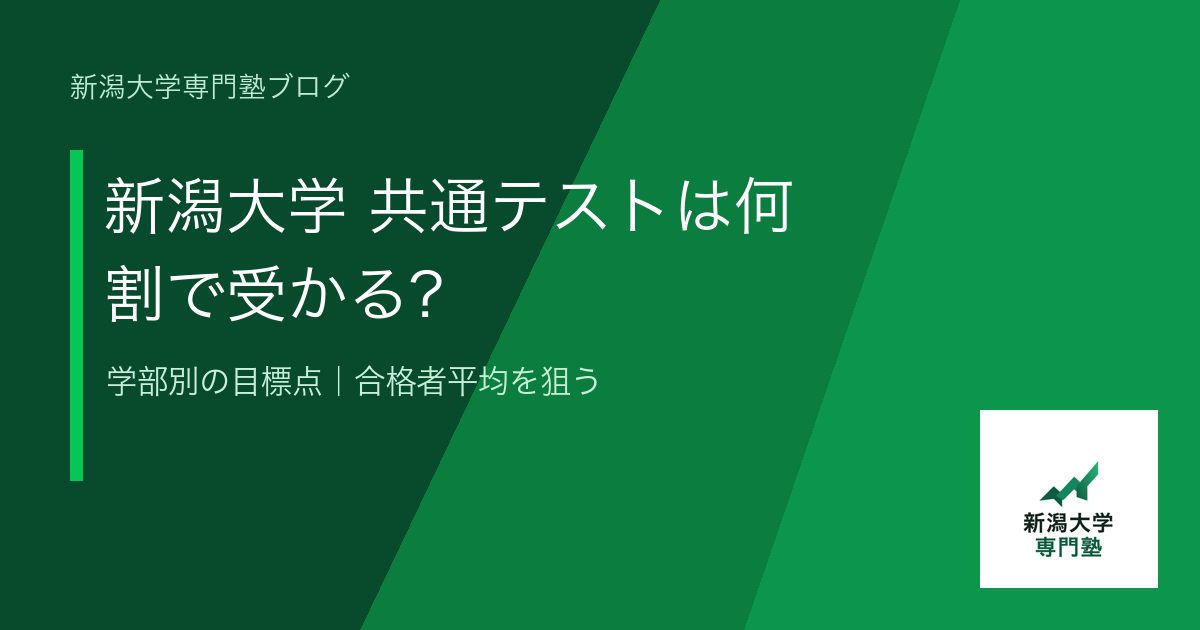 新潟大学専門塾ブログ

新潟大学 共通テストは何割で受かる?

学部別の目標点｜合格者平均を狙う

新潟大学
専門塾